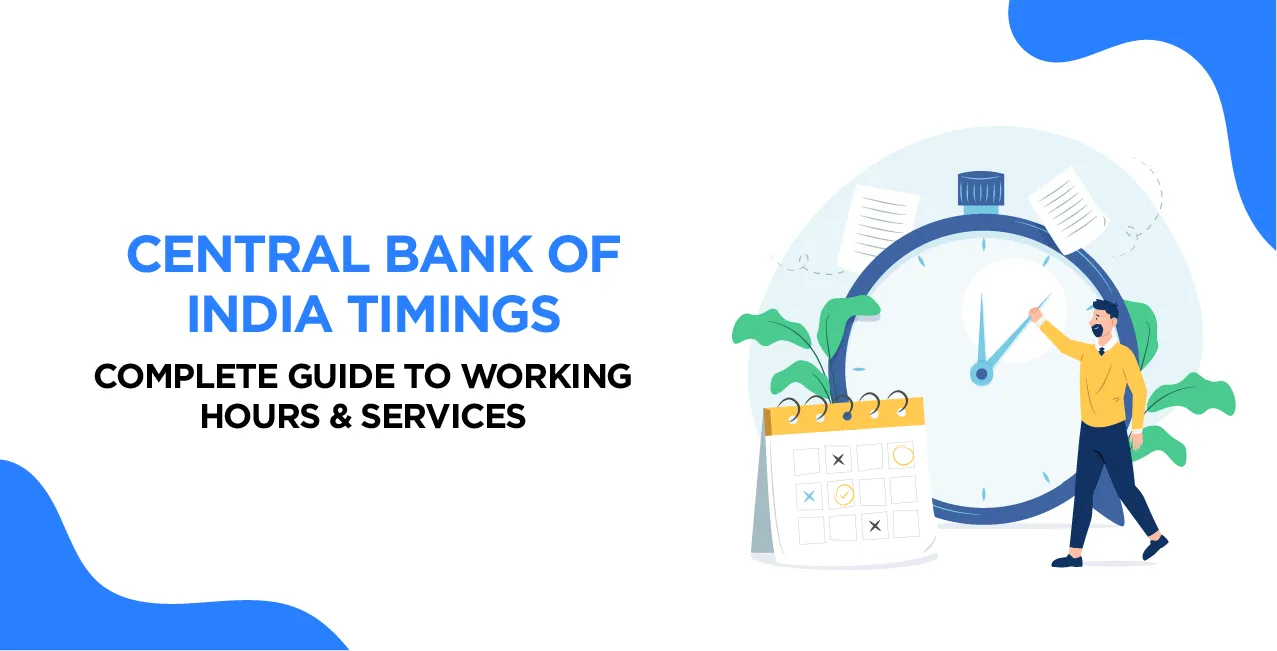 CENTRAL BANK OF INDIA TIMINGS

COMPLETE GUIDE TO WORKING HOURS & SERVICES